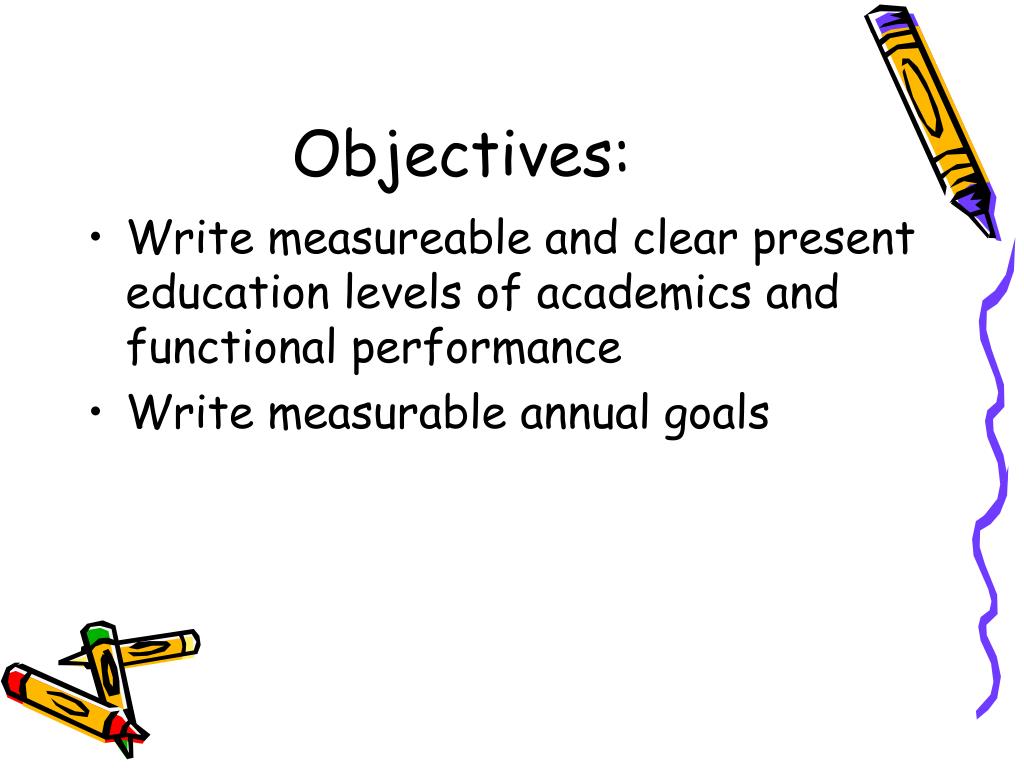 Objectives:

• Write measureable and clear present education levels of academics and functional performance
• Write measurable annual goals